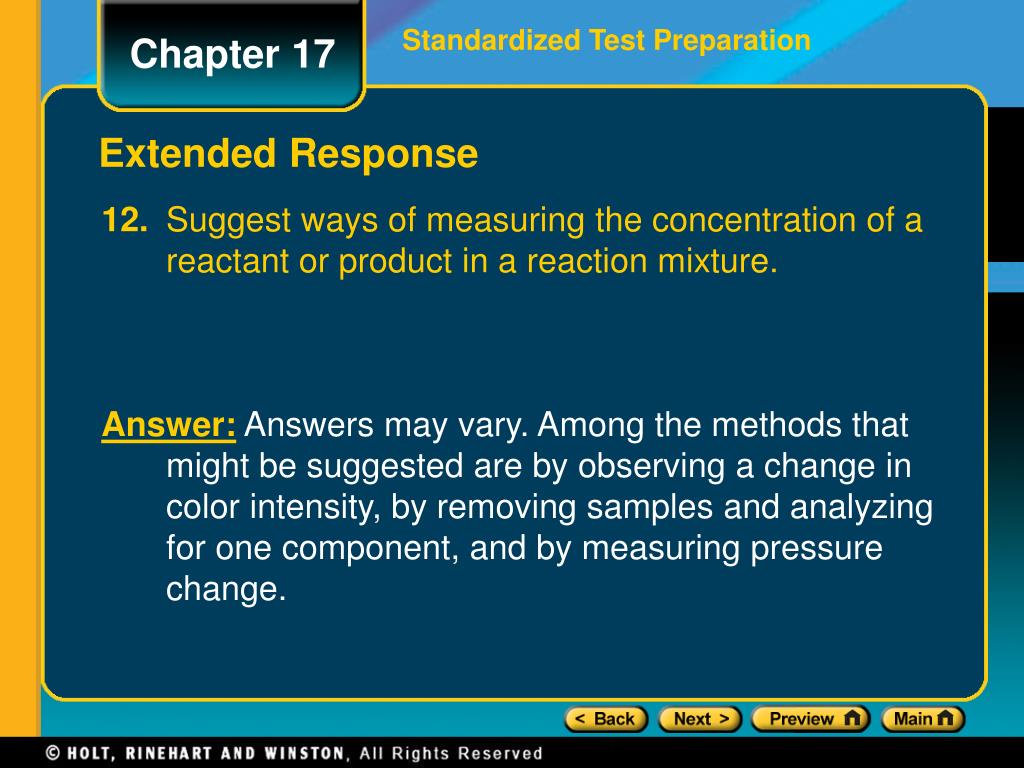 Chapter 17

Standardized Test Preparation

Extended Response

12. Suggest ways of measuring the concentration of a reactant or product in a reaction mixture.

Answer: Answers may vary. Among the methods that might be suggested are by observing a change in color intensity, by removing samples and analyzing for one component, and by measuring pressure change.

< Back Next > Preview Main

© HOLT, RINEHART AND WINSTON, All Rights Reserved